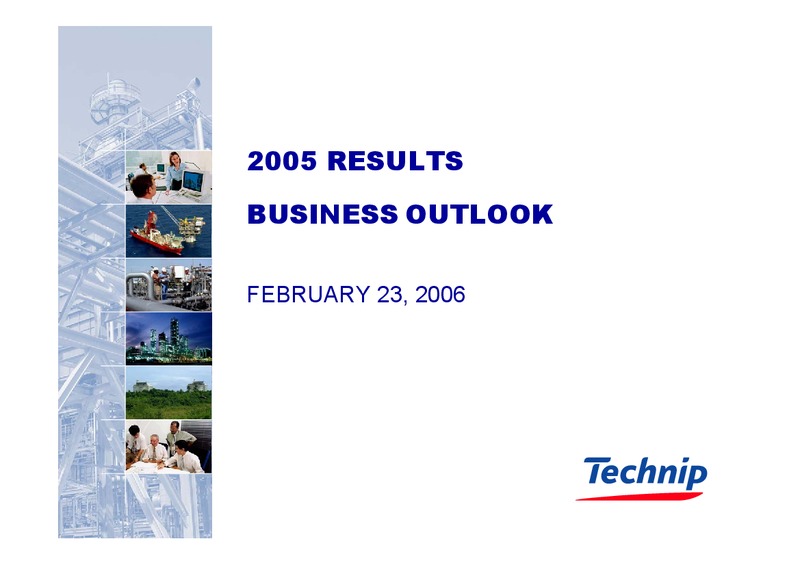 2005 RESULTS

BUSINESS OUTLOOK

FEBRUARY 23, 2006

Technip